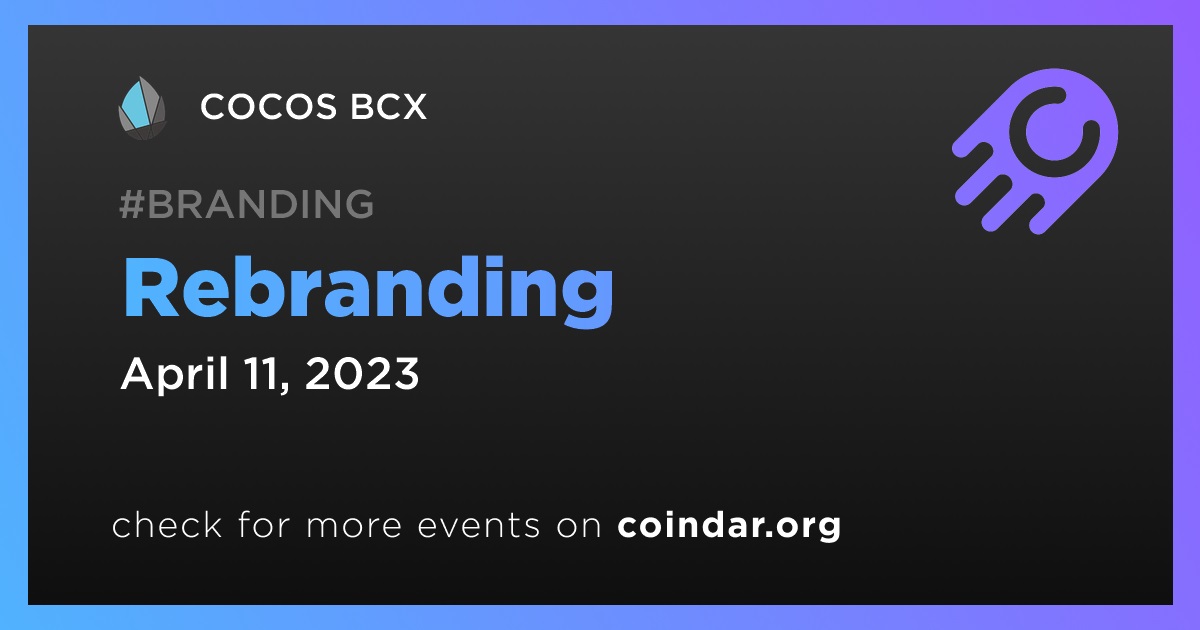 COCOS BCX

#BRANDING

Rebranding

April 11, 2023

check for more events on coindar.org